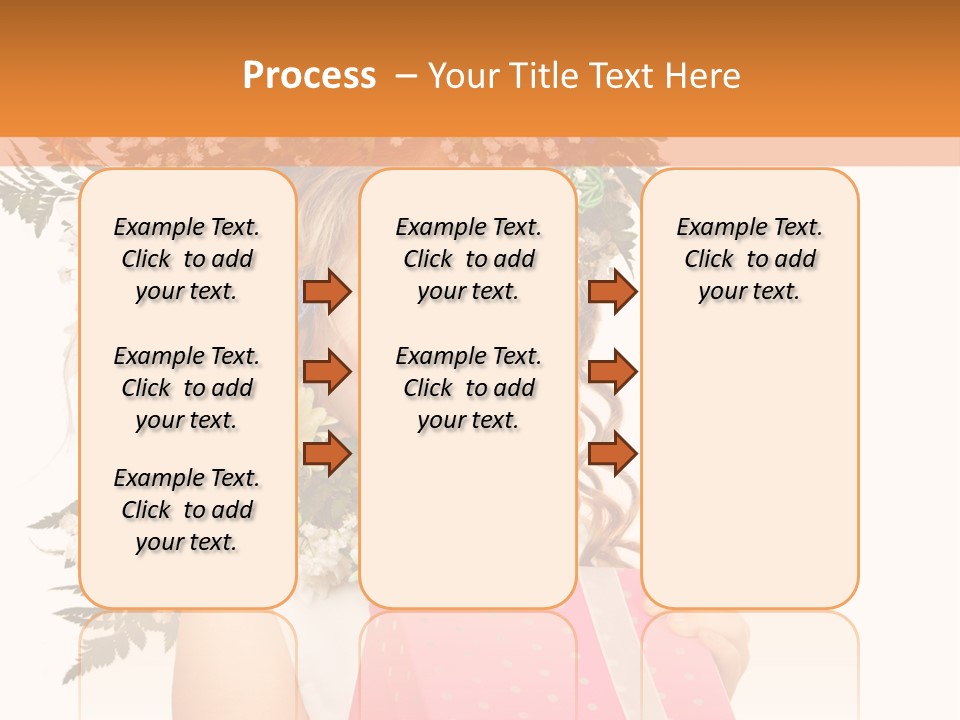 Process – Your Title Text Here

Example Text. Click to add your text.

Example Text. Click to add your text.

Example Text. Click to add your text.

Example Text. Click to add your text.

Example Text. Click to add your text.

Example Text. Click to add your text.